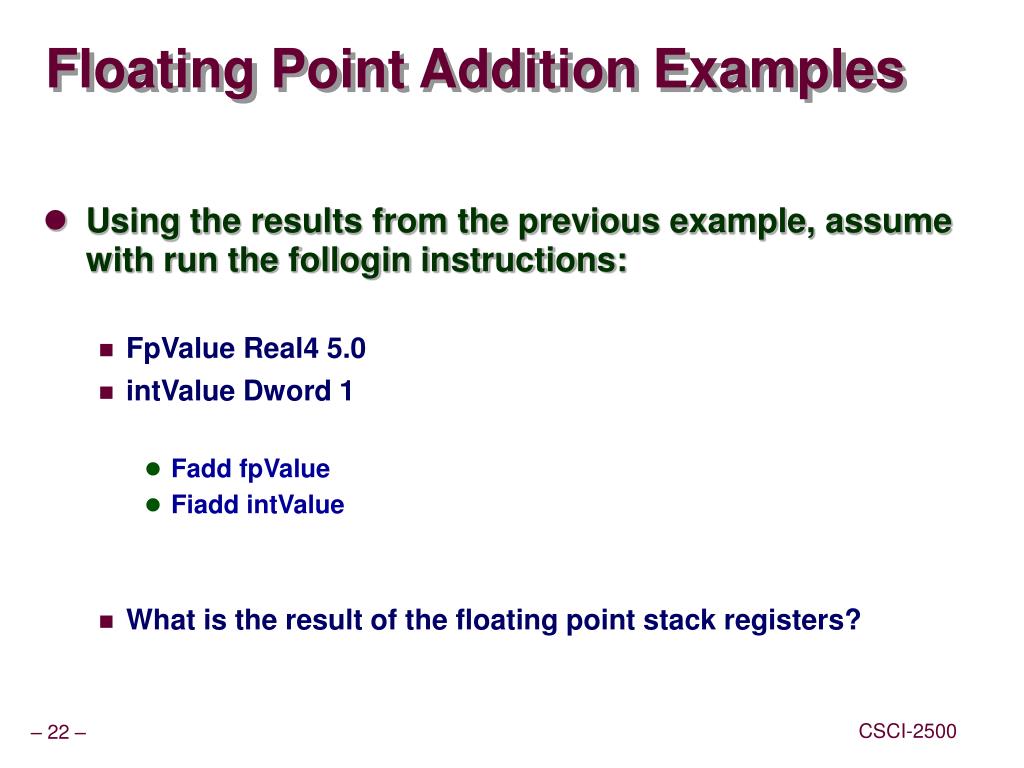 Floating Point Addition Examples

Using the results from the previous example, assume with run the follogin instructions:

FpValue Real4 5.0

intValue Dword 1

Fadd fpValue

Fiadd intValue

What is the result of the floating point stack registers?

– 22 –

CSCI-2500